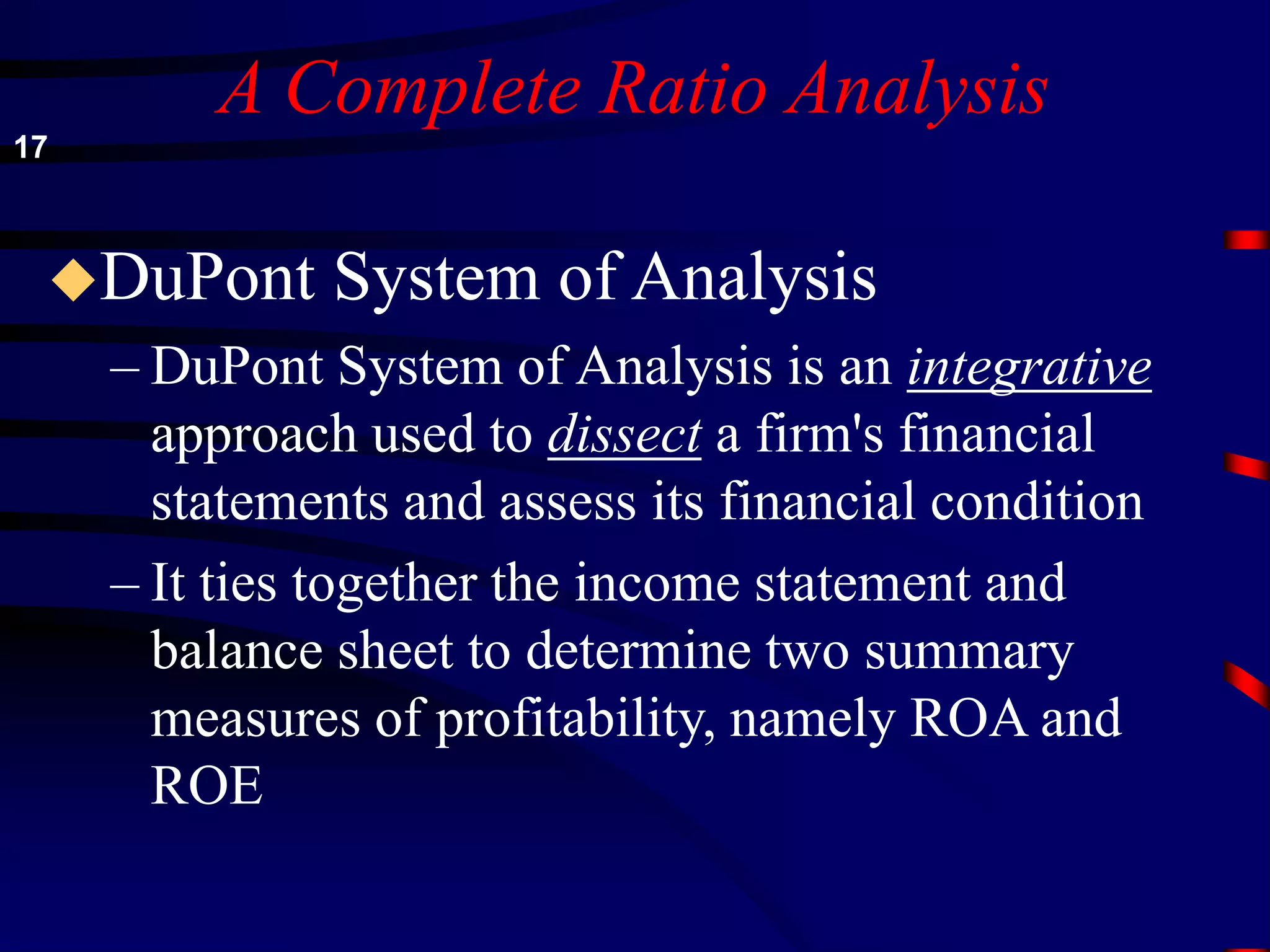 A Complete Ratio Analysis

17

◆DuPont System of Analysis

– DuPont System of Analysis is an integrative approach used to dissect a firm's financial statements and assess its financial condition

– It ties together the income statement and balance sheet to determine two summary measures of profitability, namely ROA and ROE